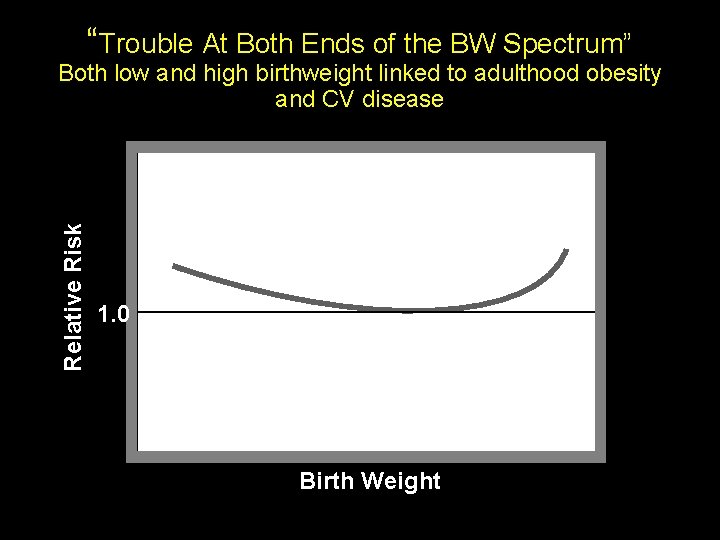 "Trouble At Both Ends of the BW Spectrum"
Both low and high birthweight linked to adulthood obesity and CV disease

Relative Risk

1.0

Birth Weight